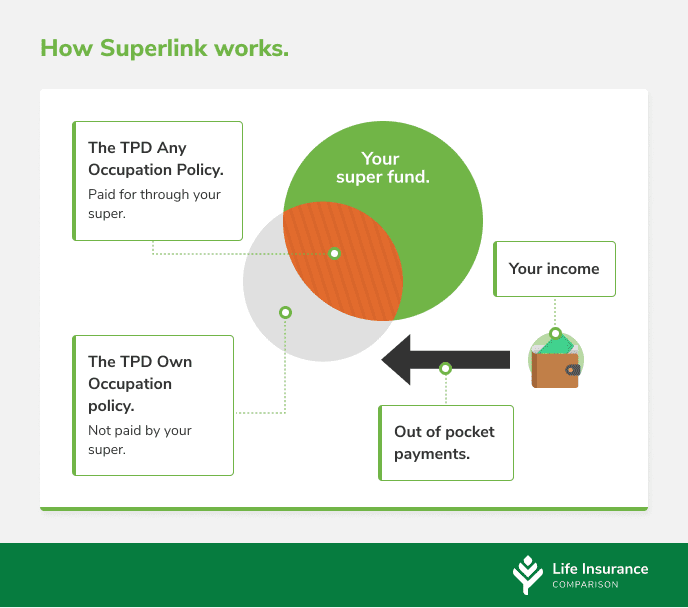 How Superlink works.

The TPD Any Occupation Policy.

Paid for through your super.

Your super fund.

Your income

The TPD Own Occupation policy.

Not paid by your super.

Out of pocket payments.

Life Insurance
COMPARISON